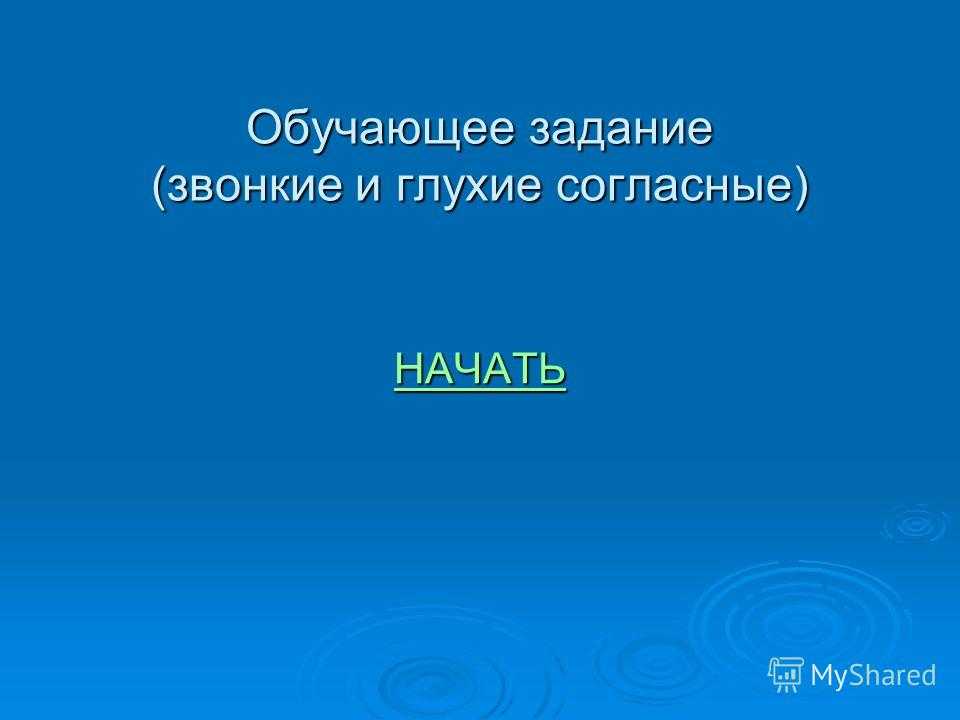 Обучающее задание
(звонкие и глухие согласные)

НАЧАТЬ

MyShared